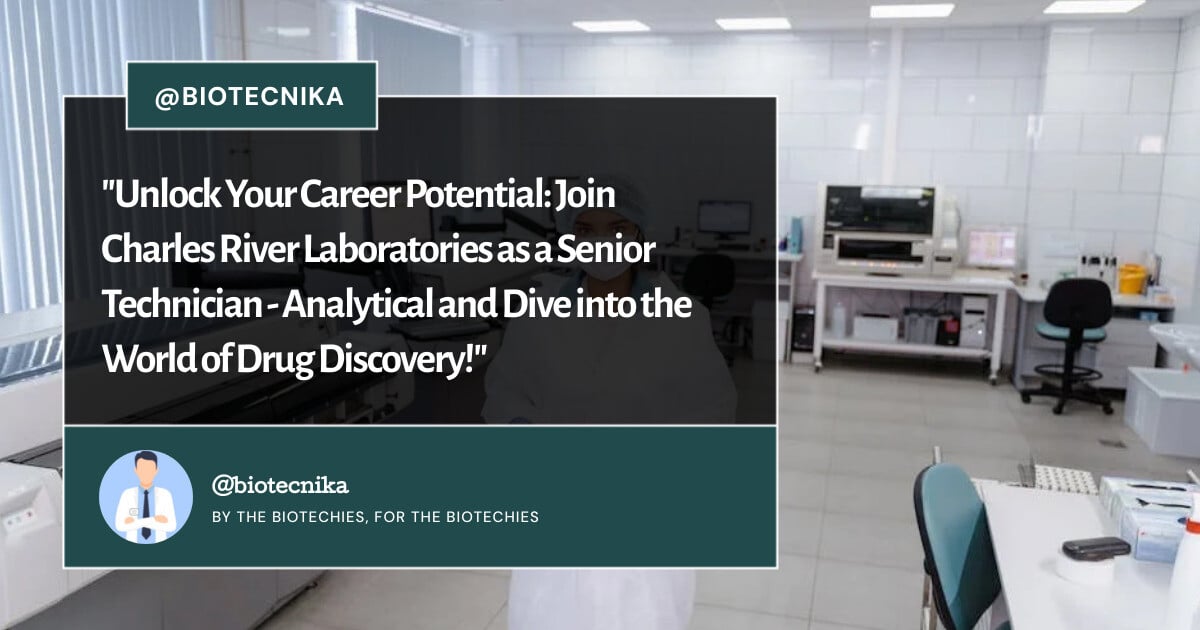 @BIOTECNIKA

"Unlock Your Career Potential: Join Charles River Laboratories as a Senior Technician - Analytical and Dive into the World of Drug Discovery!"

@biotecnika

BY THE BIOTECHIES, FOR THE BIOTECHIES